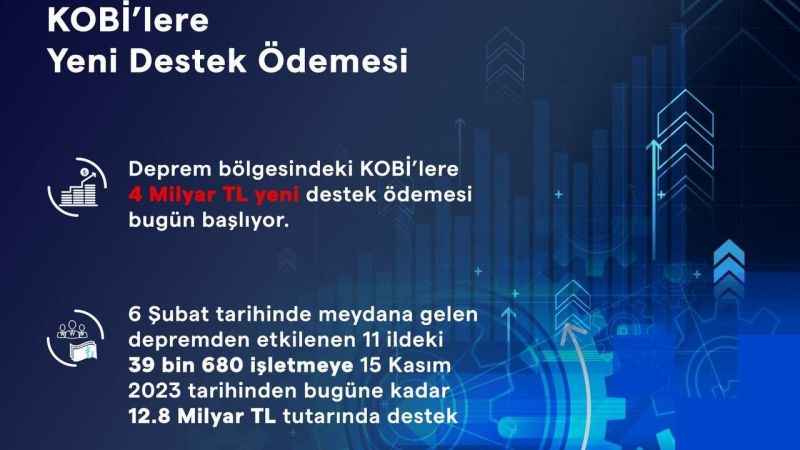 KOBİ'lere
Yeni Destek Ödemesi

Deprem bölgesindeki KOBİ'lere 4 Milyar TL yeni destek ödemesi bugün başlıyor.

6 Şubat tarihinde meydana gelen depremden etkilenen 11 ildeki 39 bin 680 işletmeye 15 Kasım 2023 tarihinden bugüne kadar 12.8 Milyar TL tutarında destek